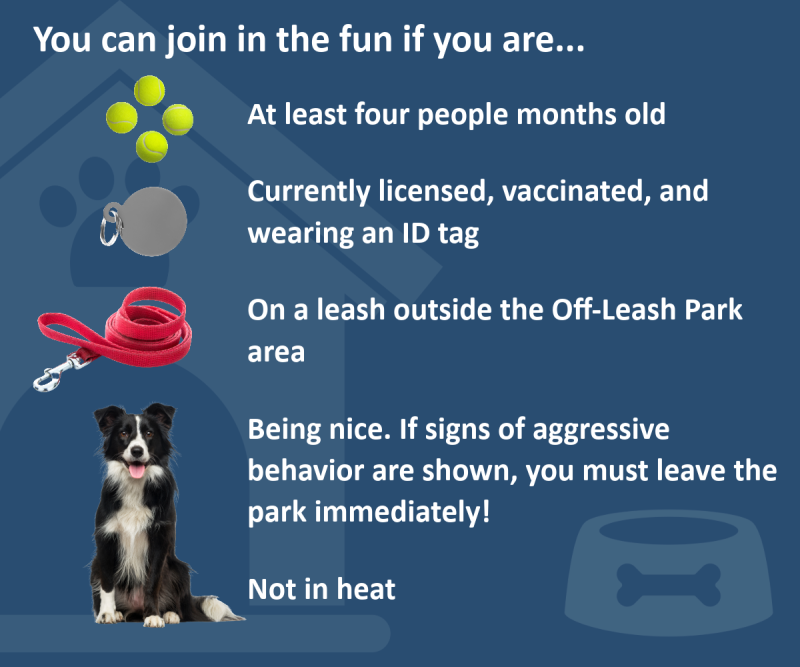 You can join in the fun if you are...

At least four people months old

Currently licensed, vaccinated, and wearing an ID tag

On a leash outside the Off-Leash Park area

Being nice. If signs of aggressive behavior are shown, you must leave the park immediately!

Not in heat